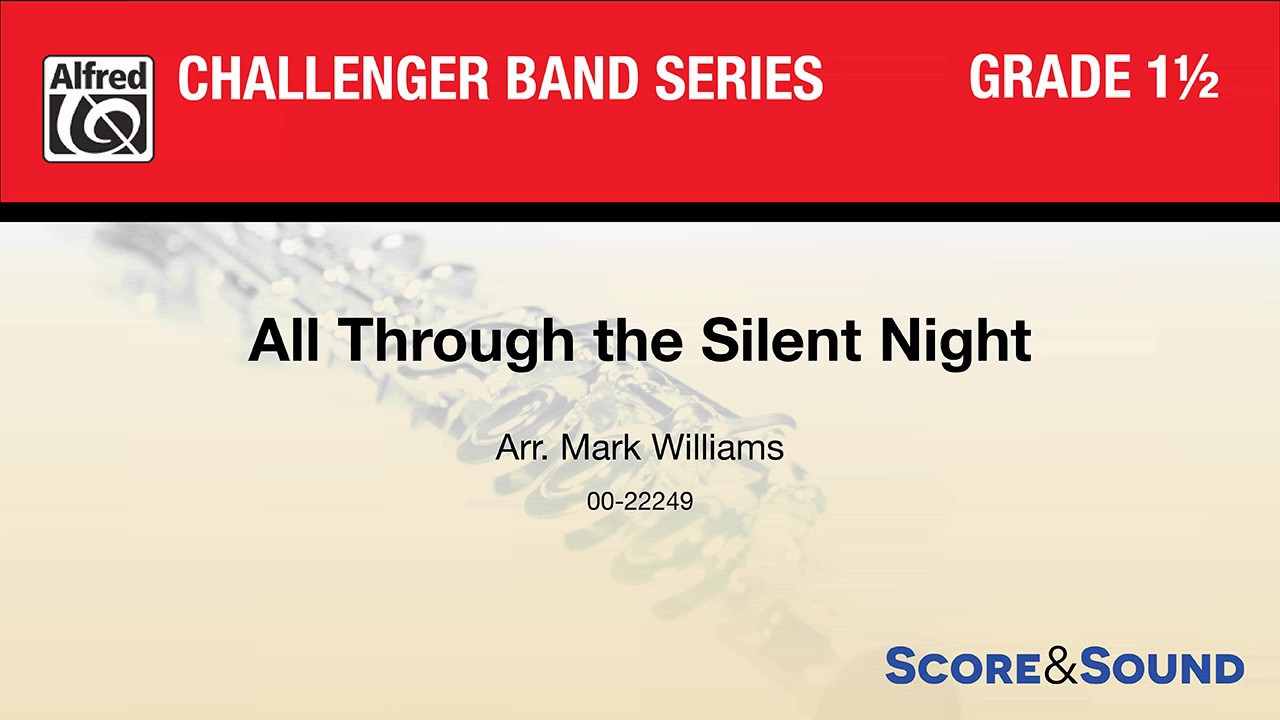 Alfred

CHALLENGER BAND SERIES

GRADE 1½

All Through the Silent Night

Arr. Mark Williams

00-22249

SCORE&SOUND